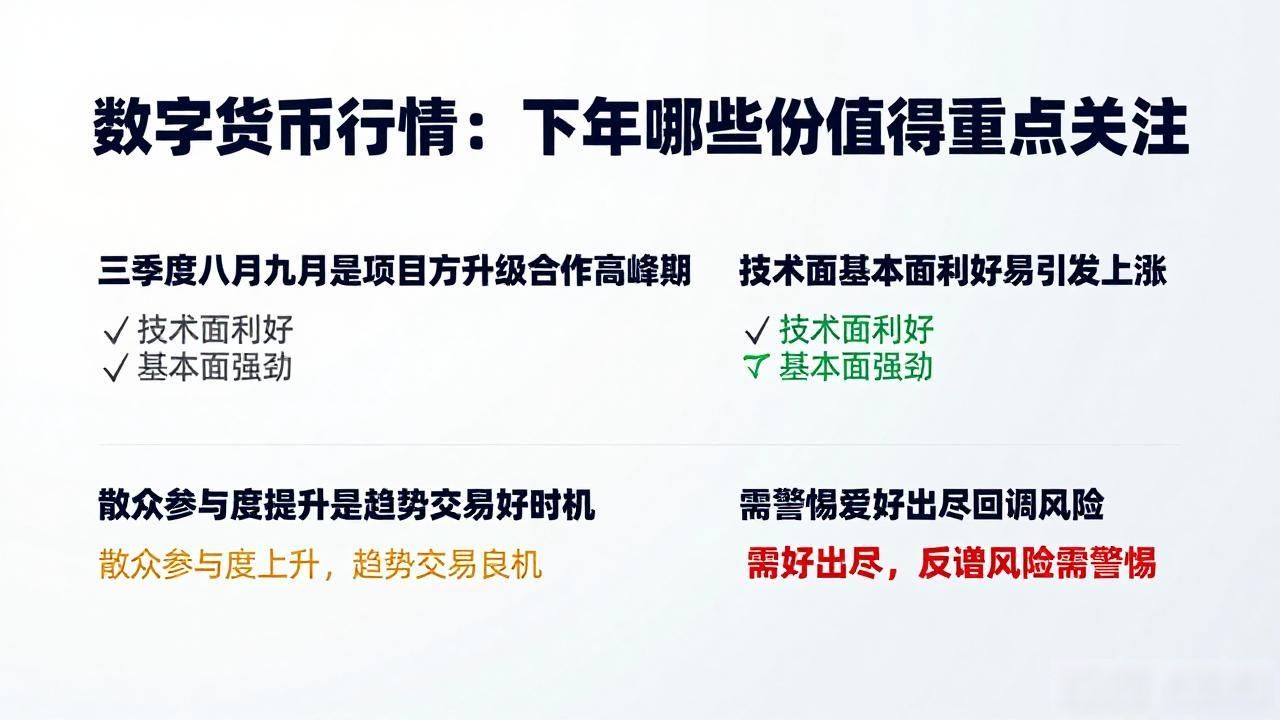 数字货币行情：下年哪些份值得重点关注

三季度八月九月是项目方升级合作高峰期

✓ 技术面利好
✓ 基本面强劲

技术面基本面利好易引发上涨

✓ 技术面利好
✓ 基本面强劲

散众参与度提升是趋势交易好时机

散众参与度上升，趋势交易良机

需警惕爱好出尽回调风险

需好出尽，反谱风险需警惕